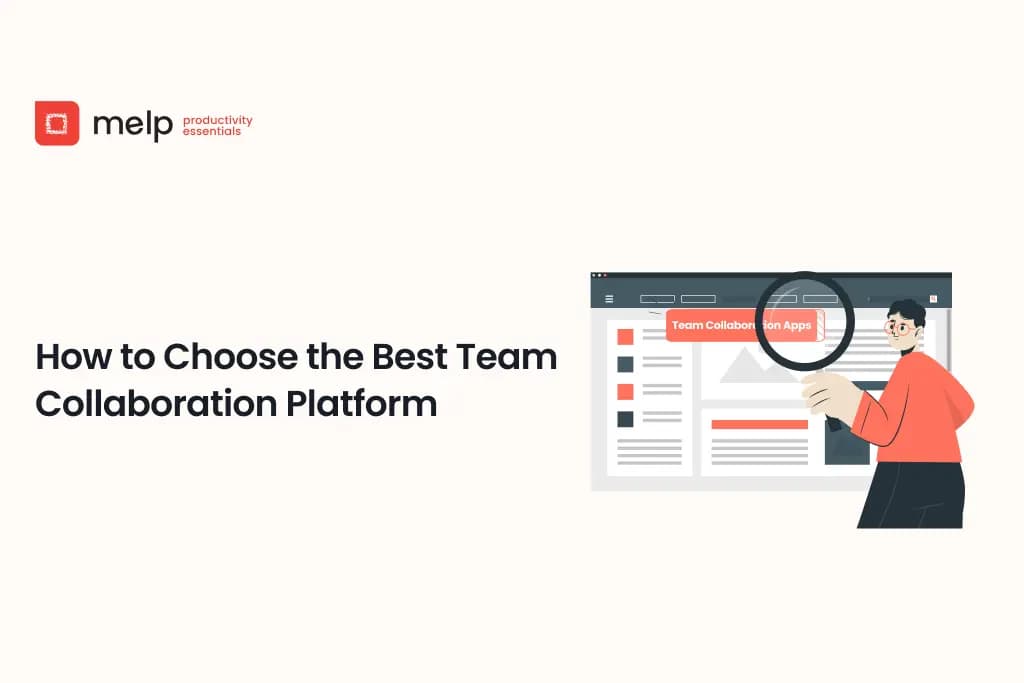 melp productivity essentials

How to Choose the Best Team Collaboration Platform

Team Collaboration Apps